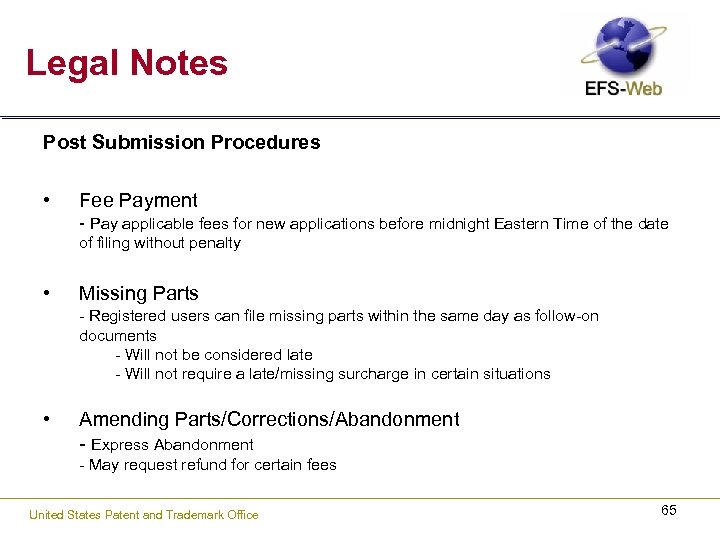 Legal Notes

EFS-Web

Post Submission Procedures

• Fee Payment
- Pay applicable fees for new applications before midnight Eastern Time of the date of filing without penalty

• Missing Parts
- Registered users can file missing parts within the same day as follow-on documents
- Will not be considered late
- Will not require a late/missing surcharge in certain situations

• Amending Parts/Corrections/Abandonment
- Express Abandonment
- May request refund for certain fees

United States Patent and Trademark Office

65